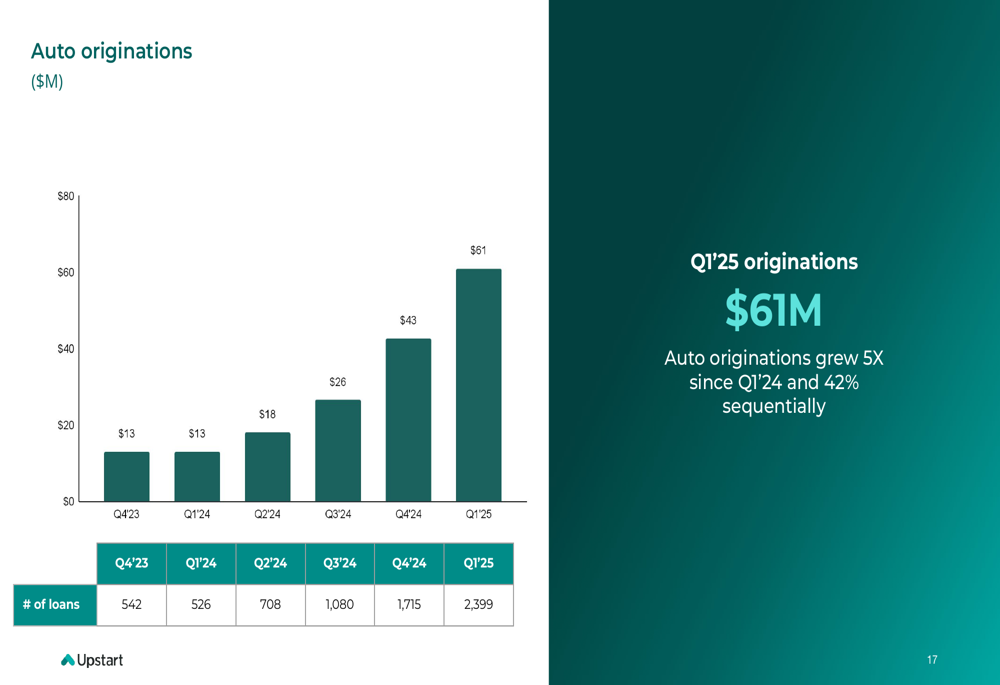 Auto originations
($M)

$80
$60
$40
$20
$0

$13 $13 $18 $26 $43 $61

Q4'23 Q1'24 Q2'24 Q3'24 Q4'24 Q1'25

| | Q4'23 | Q1'24 | Q2'24 | Q3'24 | Q4'24 | Q1'25 |
|---|---|---|---|---|---|---|
| # of loans | 542 | 526 | 708 | 1,080 | 1,715 | 2,399 |

Upstart

Q1'25 originations

$61M

Auto originations grew 5X since Q1'24 and 42% sequentially

17